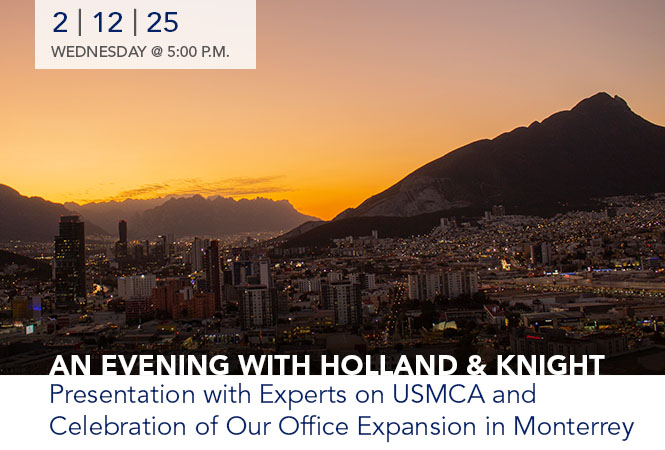 2 | 12 | 25
WEDNESDAY @ 5:00 P.M.

AN EVENING WITH HOLLAND & KNIGHT
Presentation with Experts on USMCA and Celebration of Our Office Expansion in Monterrey